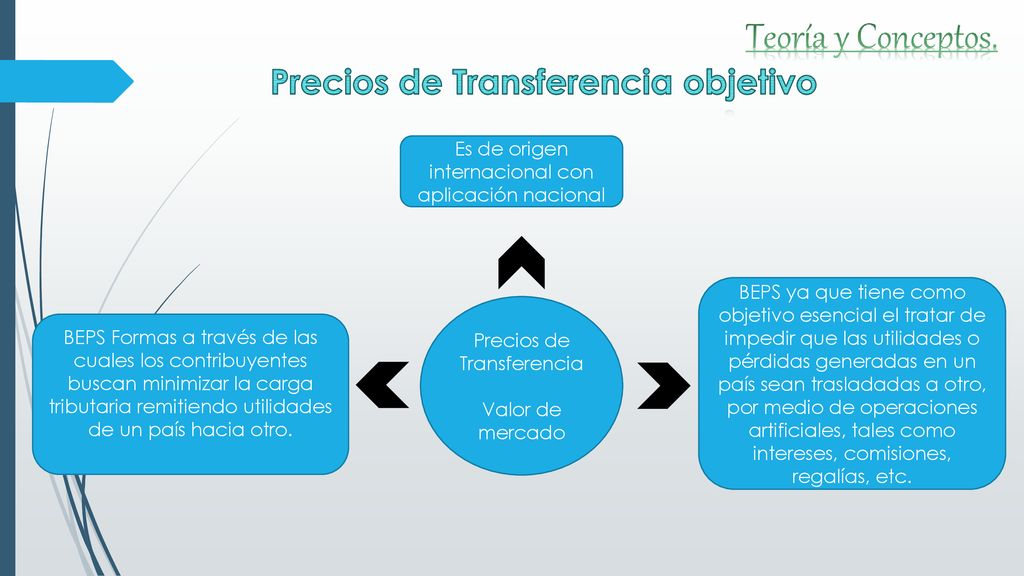 Teoría y Conceptos.

Precios de Transferencia objetivo

Es de origen internacional con aplicación nacional

BEPS Formas a través de las cuales los contribuyentes buscan minimizar la carga tributaria remitiendo utilidades de un país hacia otro.

Precios de Transferencia

Valor de mercado

BEPS ya que tiene como objetivo esencial el tratar de impedir que las utilidades o pérdidas generadas en un país sean trasladadas a otro, por medio de operaciones artificiales, tales como intereses, comisiones, regalías, etc.